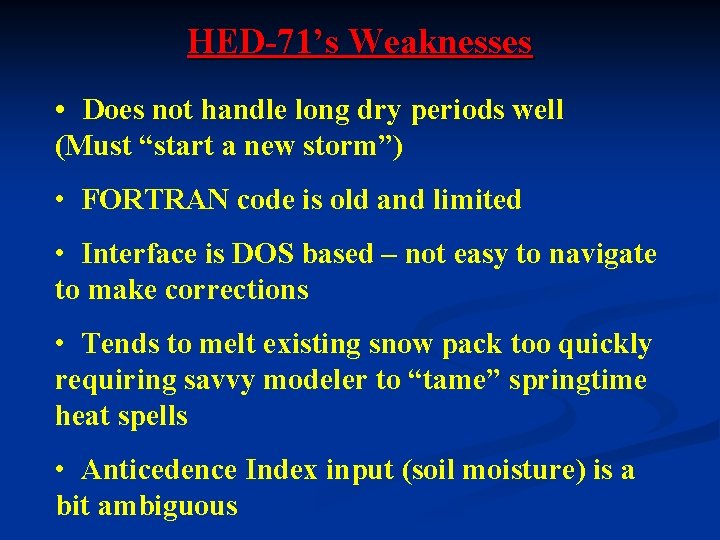 HED-71’s Weaknesses

• Does not handle long dry periods well (Must “start a new storm”)

• FORTRAN code is old and limited

• Interface is DOS based – not easy to navigate to make corrections

• Tends to melt existing snow pack too quickly requiring savvy modeler to “tame” springtime heat spells

• Anticedence Index input (soil moisture) is a bit ambiguous